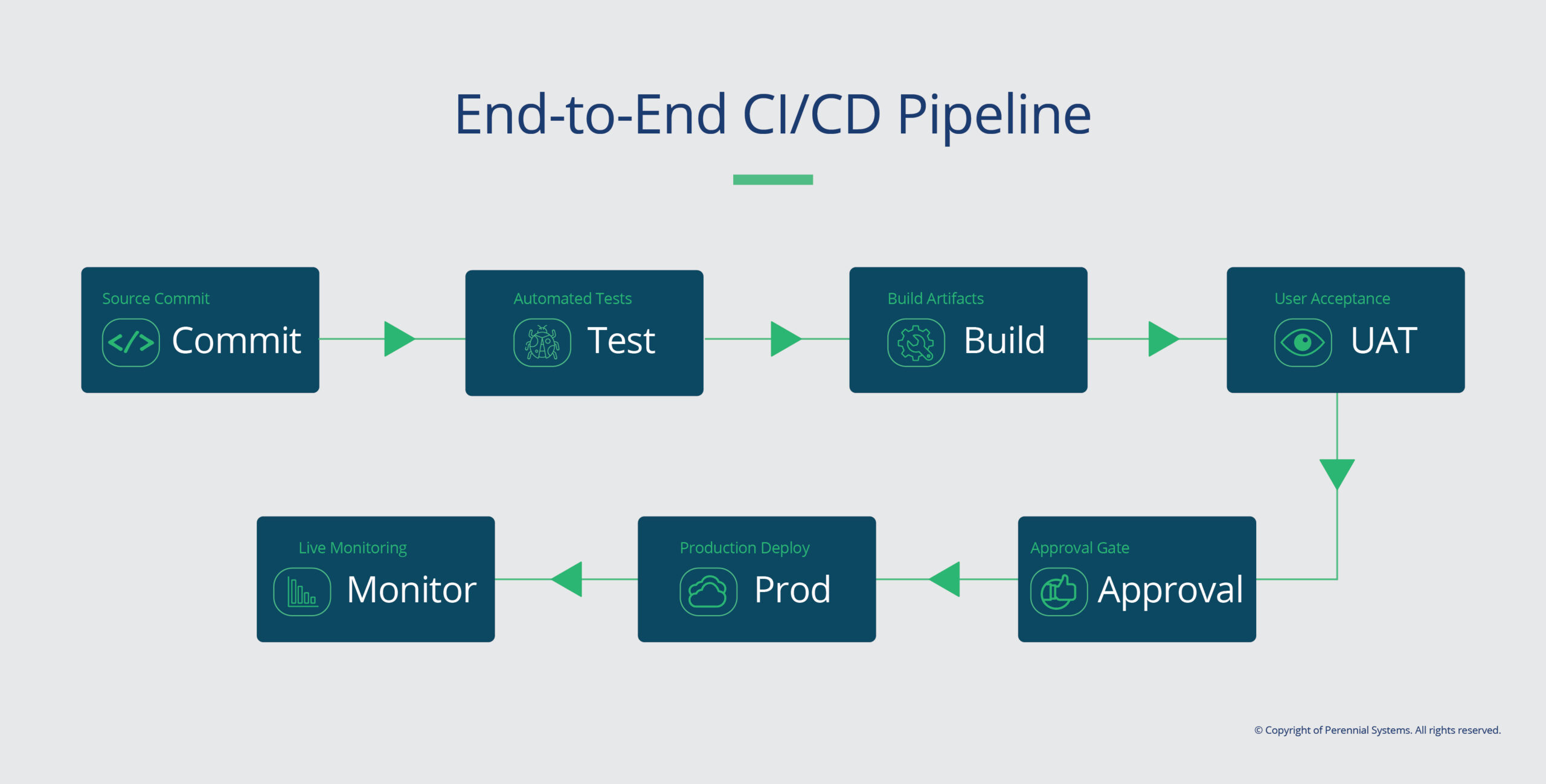 End-to-End CI/CD Pipeline

Source Commit
Commit

Automated Tests
Test

Build Artifacts
Build

User Acceptance
UAT

Approval Gate
Approval

Production Deploy
Prod

Live Monitoring
Monitor

© Copyright of Perennial Systems. All rights reserved.